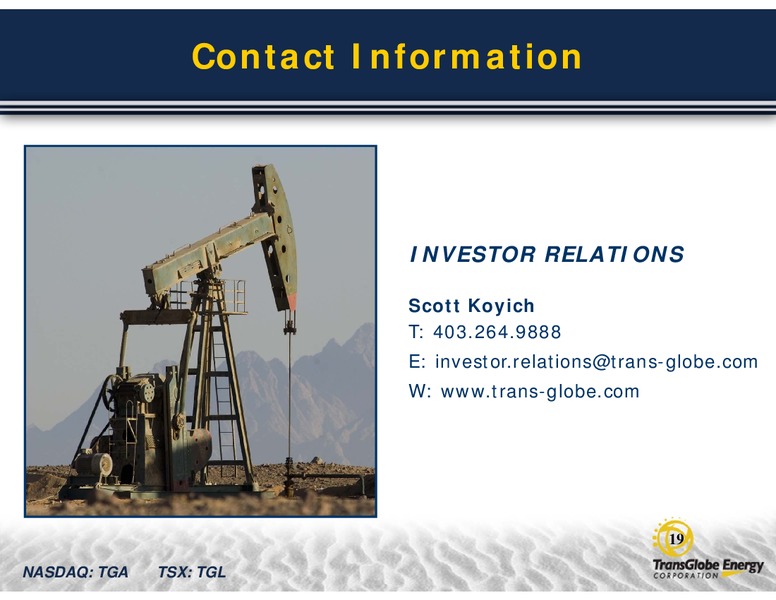 Contact Information

INVESTOR RELATIONS

Scott Koyich
T: 403.264.9888
E: investor.relations@trans-globe.com
W: www.trans-globe.com

NASDAQ: TGA TSX: TGL

19

TransGlobe Energy CORPORATION